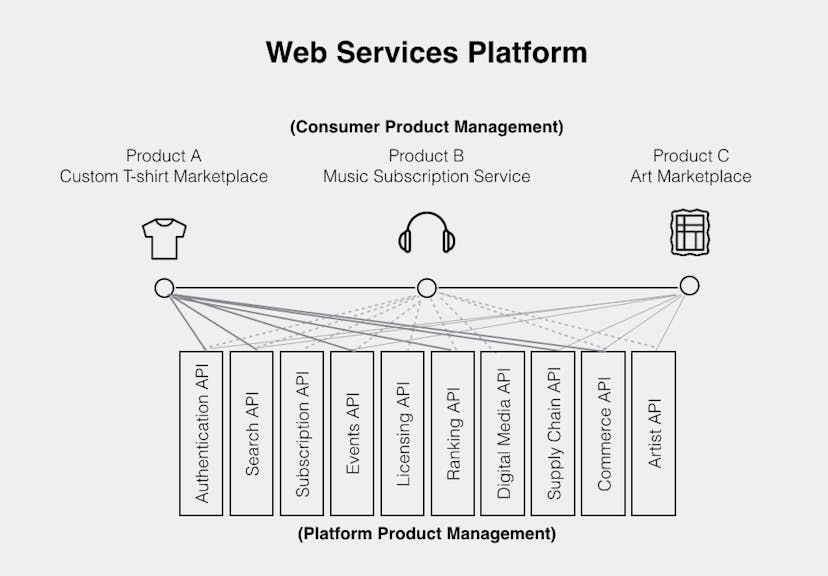 Web Services Platform

(Consumer Product Management)

Product A
Custom T-shirt Marketplace

Product B
Music Subscription Service

Product C
Art Marketplace

Authentication API

Search API

Subscription API

Events API

Licensing API

Ranking API

Digital Media API

Supply Chain API

Commerce API

Artist API

(Platform Product Management)